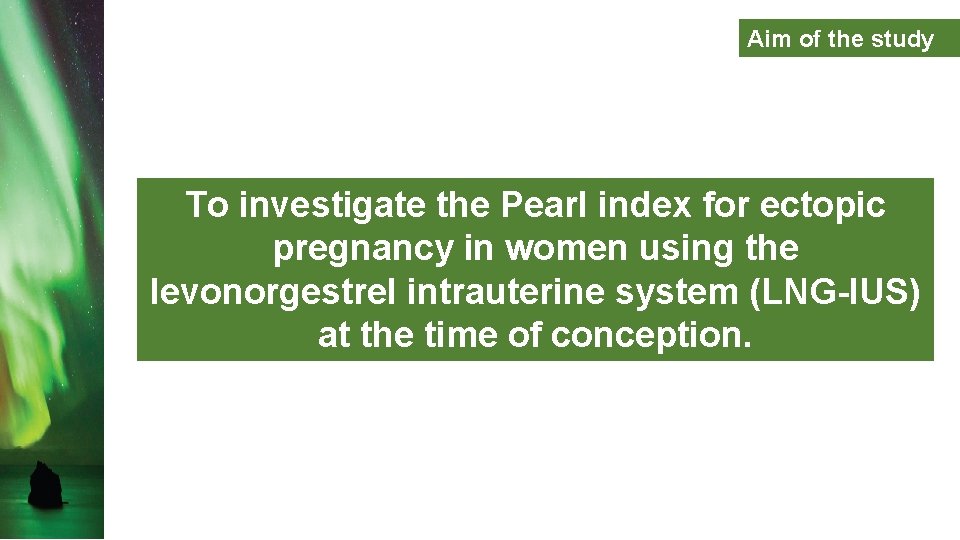 Aim of the study

To investigate the Pearl index for ectopic pregnancy in women using the levonorgestrel intrauterine system (LNG-IUS) at the time of conception.